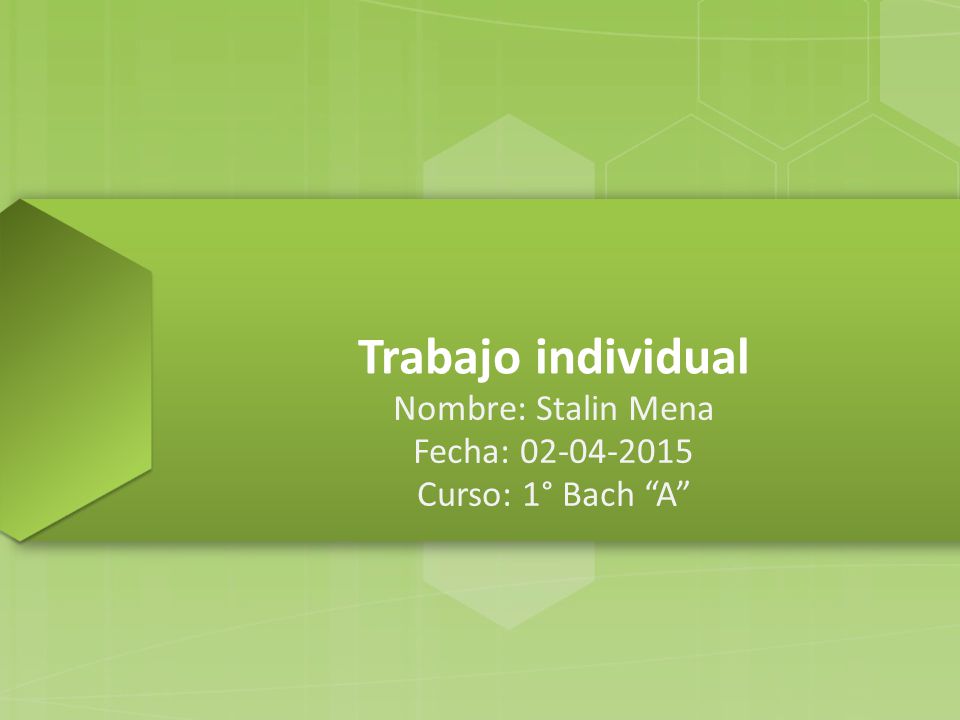 Trabajo individual
Nombre: Stalin Mena
Fecha: 02-04-2015
Curso: 1° Bach “A”